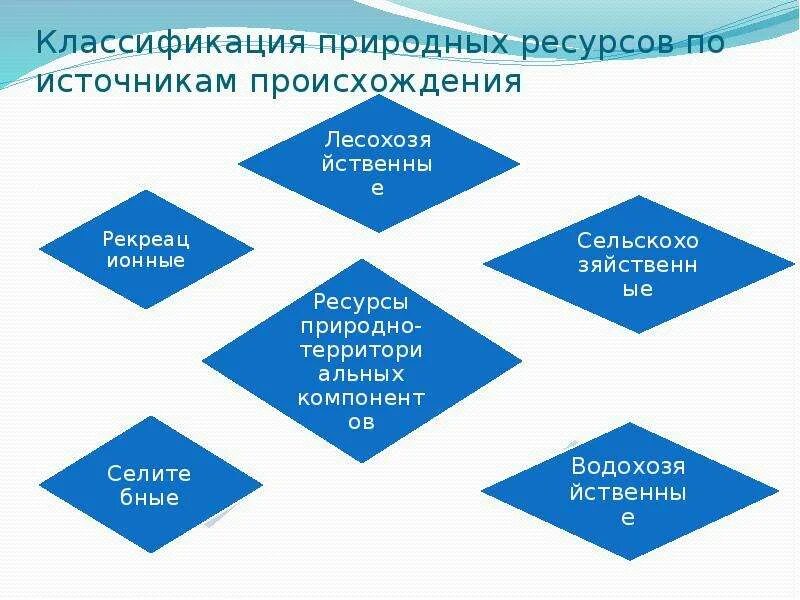 Классификация природных ресурсов по источникам происхождения

Лесохозяйственные

Рекреационные

Сельскохозяйственные

Ресурсы природно-территориальных компонентов

Селитебные

Водохозяйственные